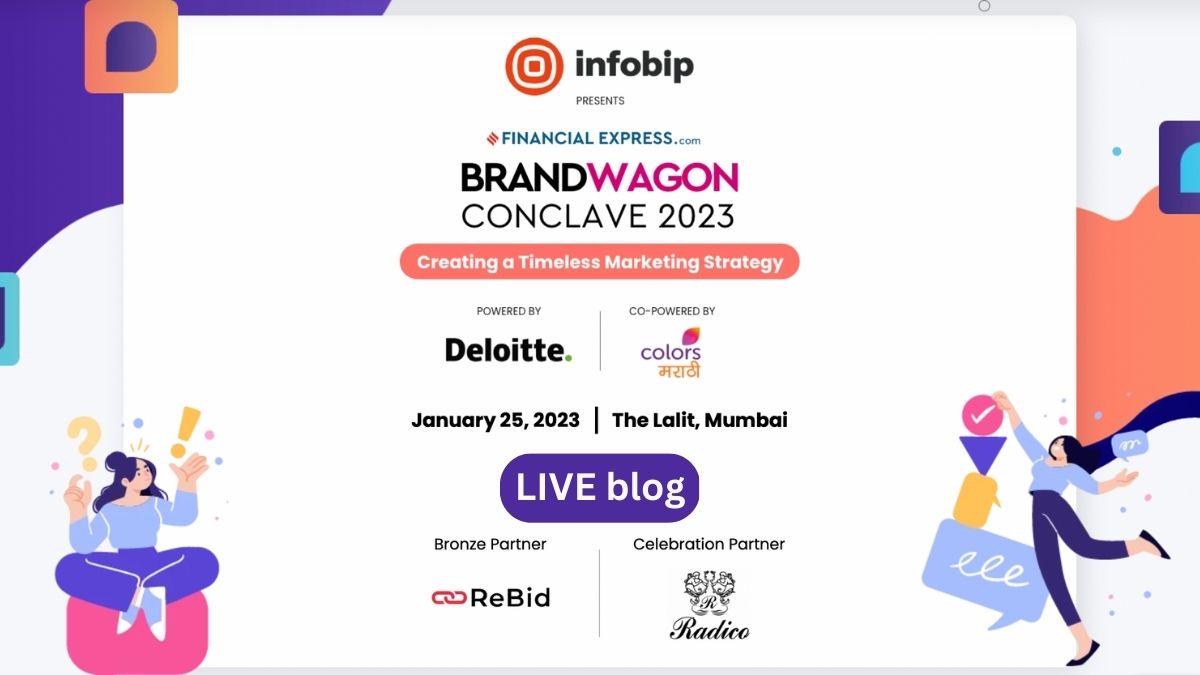 infobip
PRESENTS

FINANCIAL EXPRESS.com
BRANDWAGON
CONCLAVE 2023

Creating a Timeless Marketing Strategy

POWERED BY
Deloitte.

CO-POWERED BY
colors
मराठी

January 25, 2023 | The Lalit, Mumbai

LIVE blog

Bronze Partner
ReBid

Celebration Partner
R
Radico